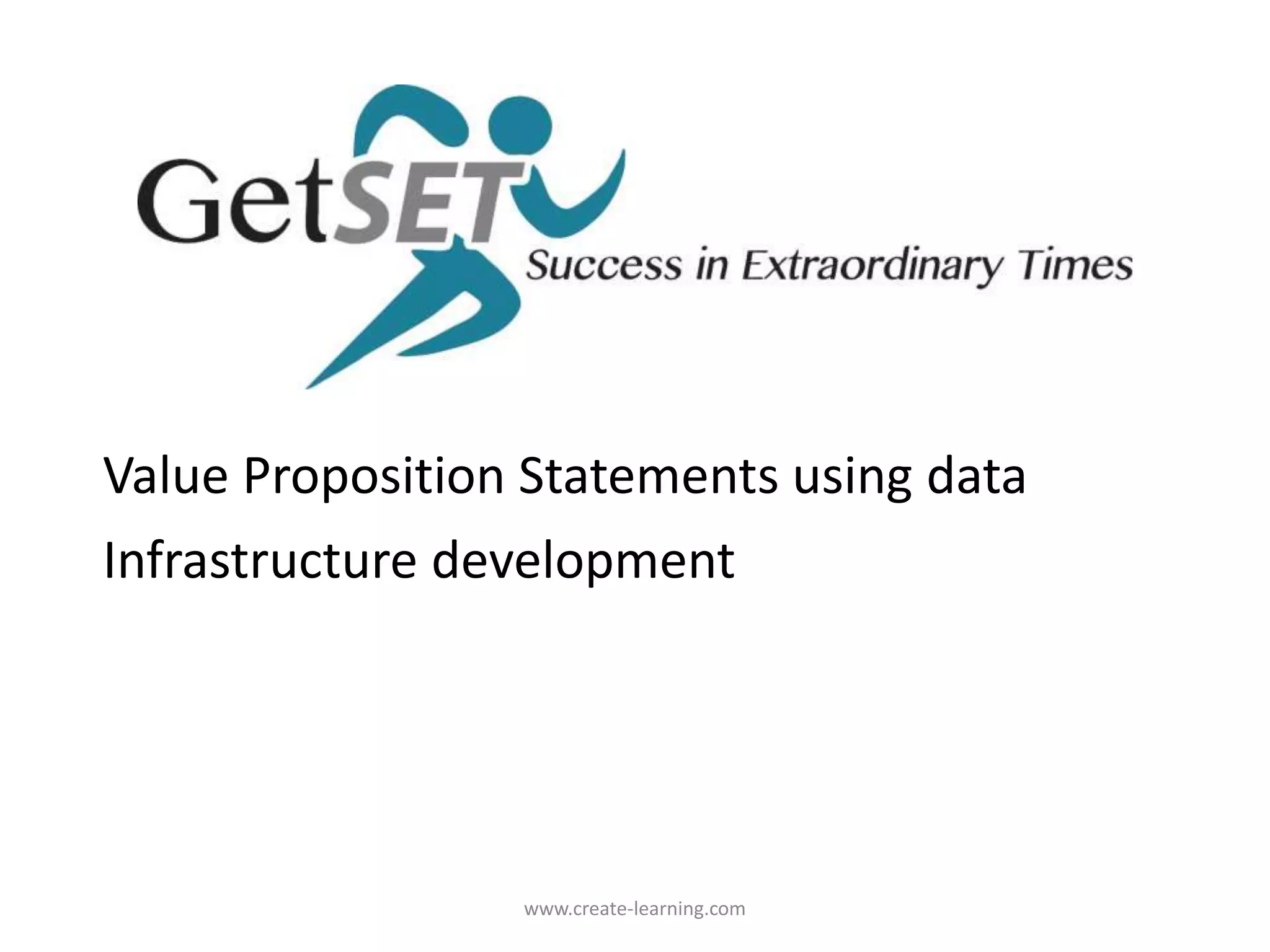 GetSET
Success in Extraordinary Times

Value Proposition Statements using data

Infrastructure development

www.create-learning.com